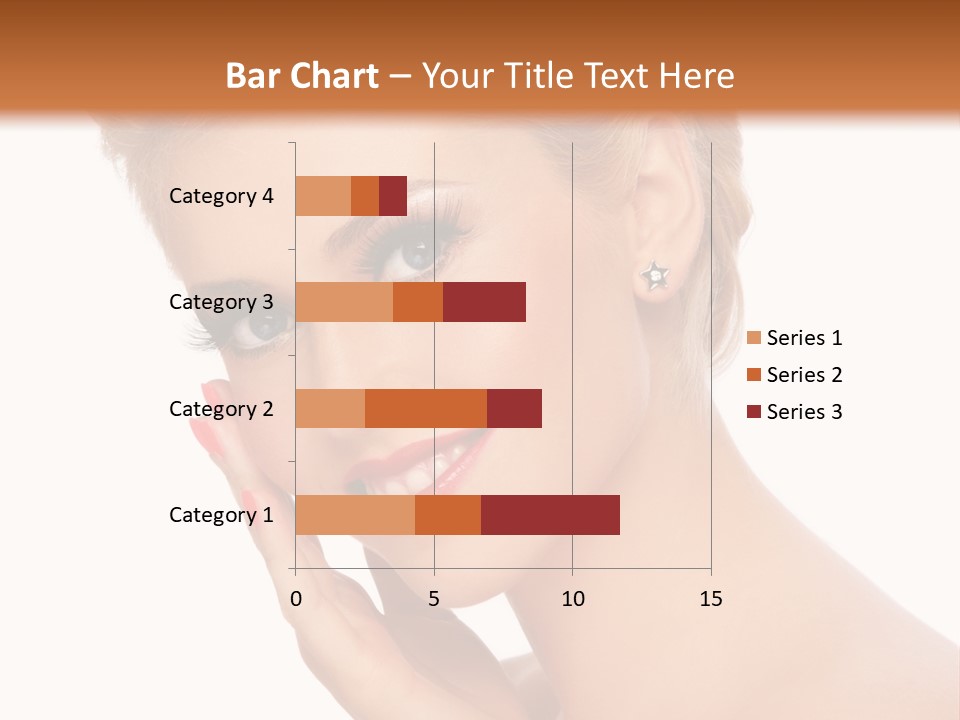 Bar Chart – Your Title Text Here

Category 4
Category 3
Category 2
Category 1

0
5
10
15

Series 1
Series 2
Series 3